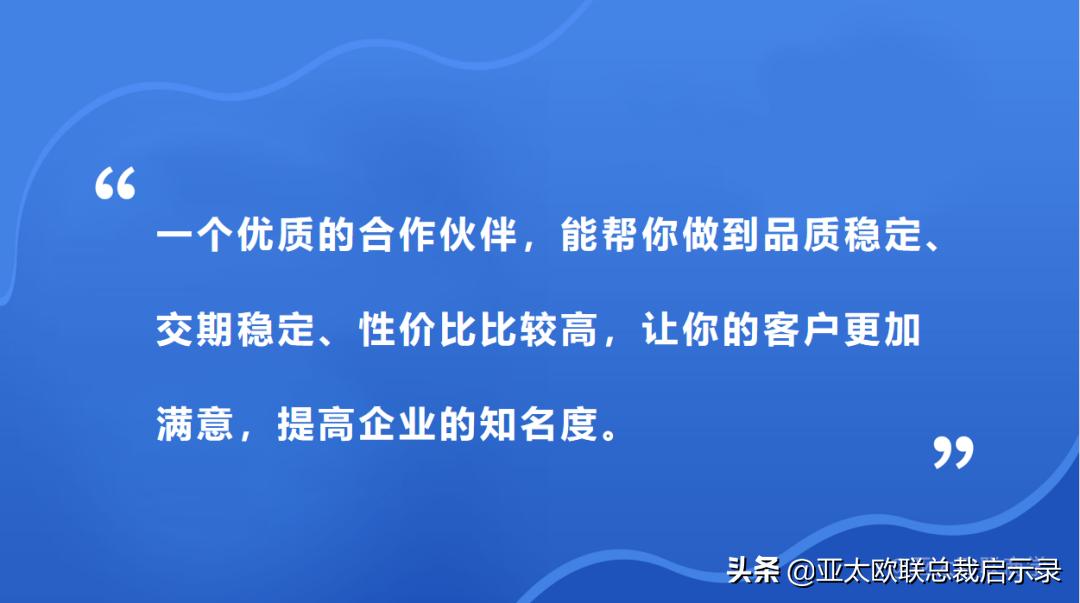 “

一个优质的合作伙伴，能帮你做到品质稳定、交期稳定、性价比比较高，让你的客户更加满意，提高企业的知名度。

”

头条 @亚太欧联总裁启示录